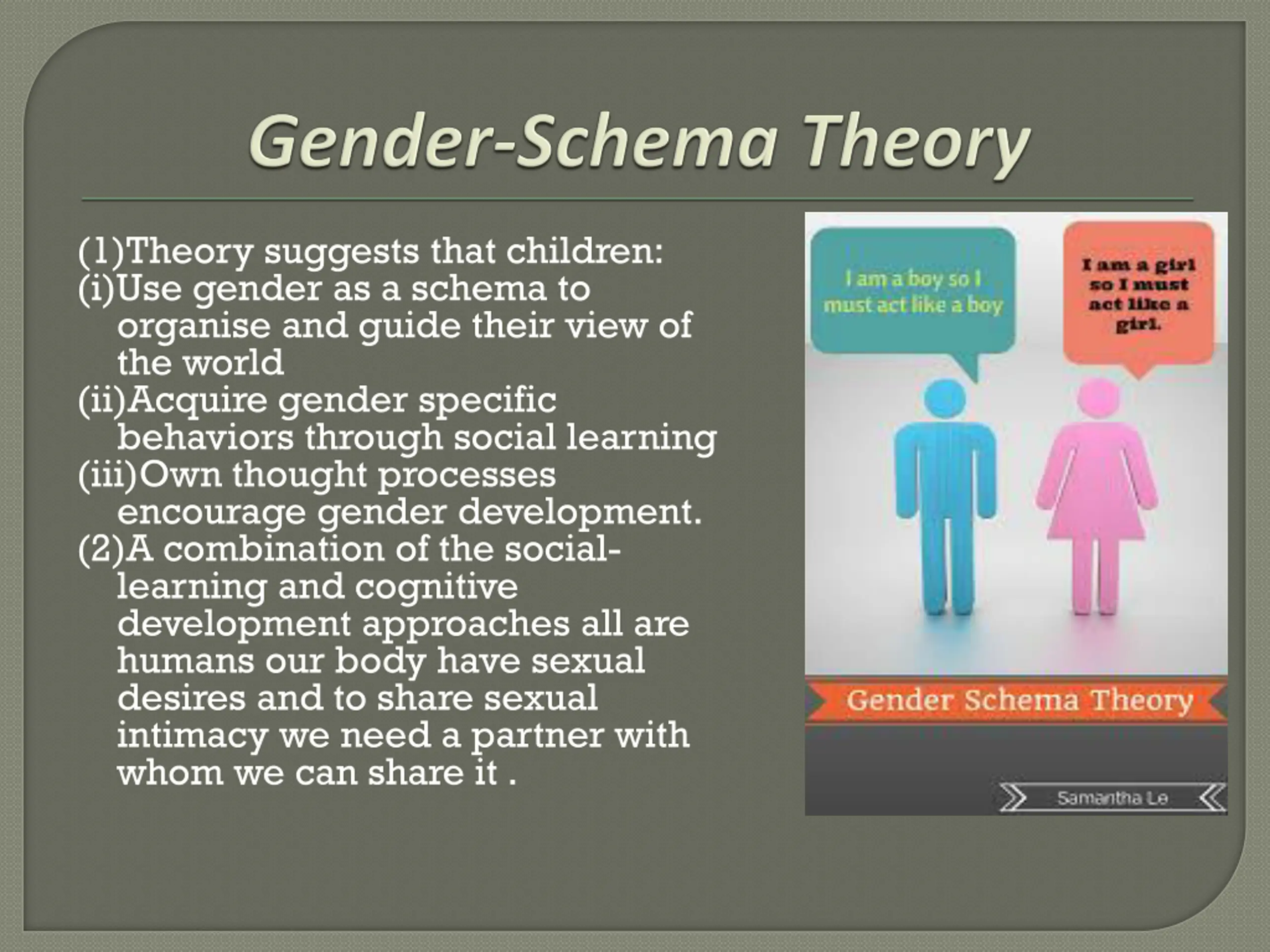 Gender-Schema Theory

(1)Theory suggests that children:
(i)Use gender as a schema to organise and guide their view of the world
(ii)Acquire gender specific behaviors through social learning
(iii)Own thought processes encourage gender development.
(2)A combination of the social-learning and cognitive development approaches all are humans our body have sexual desires and to share sexual intimacy we need a partner with whom we can share it .

I am a boy so I must act like a boy

I am a girl so I must act like a girl.

Gender Schema Theory

Samantha Le